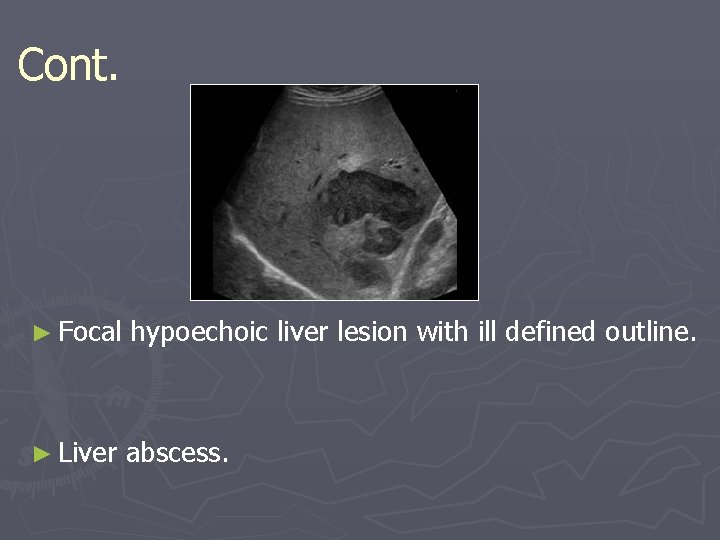 Cont.

► Focal hypoechoic liver lesion with ill defined outline.

► Liver abscess.